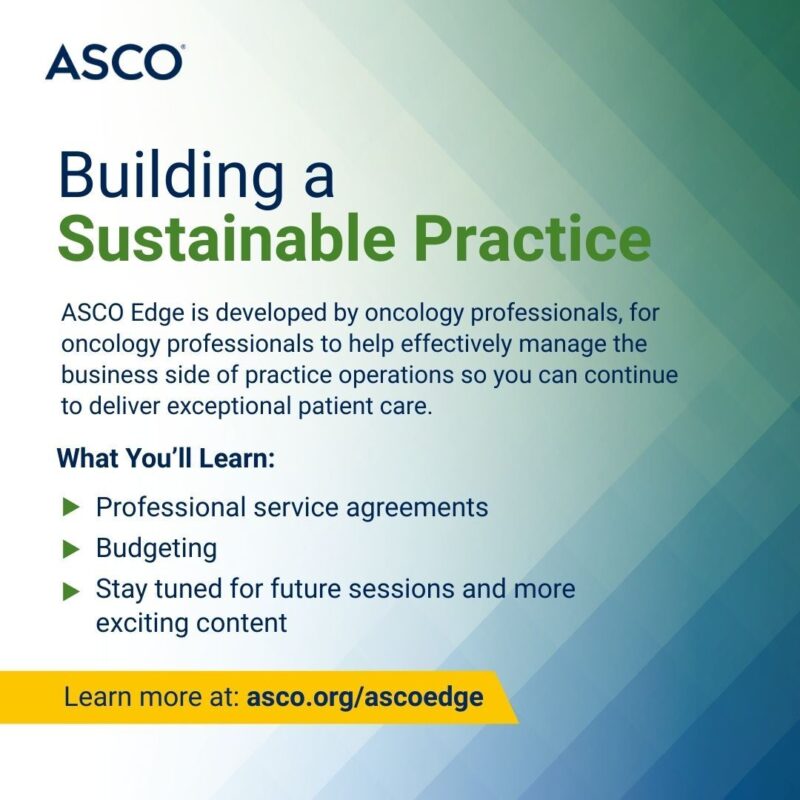 ASCO®

Building a
Sustainable Practice

ASCO Edge is developed by oncology professionals, for oncology professionals to help effectively manage the business side of practice operations so you can continue to deliver exceptional patient care.

What You'll Learn:

▶ Professional service agreements
▶ Budgeting
▶ Stay tuned for future sessions and more exciting content

Learn more at: asco.org/ascoedge